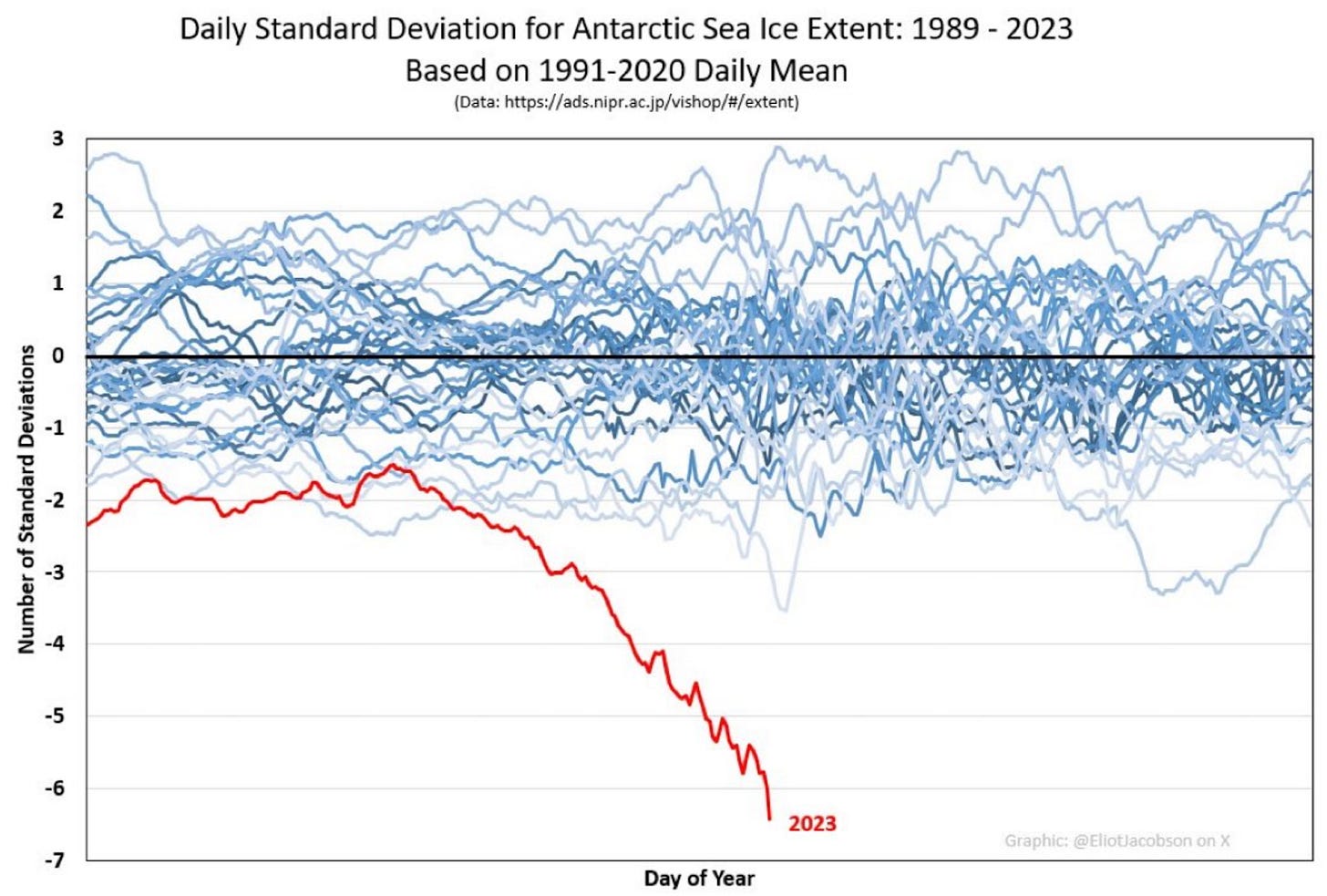 Daily Standard Deviation for Antarctic Sea Ice Extent: 1989 - 2023
Based on 1991-2020 Daily Mean
(Data: https://ads.nipr.ac.jp/vishop/#/extent)

Number of Standard Deviations

3
2
1
0
-1
-2
-3
-4
-5
-6
-7

2023

Graphic: @EliotJacobson on X

Day of Year